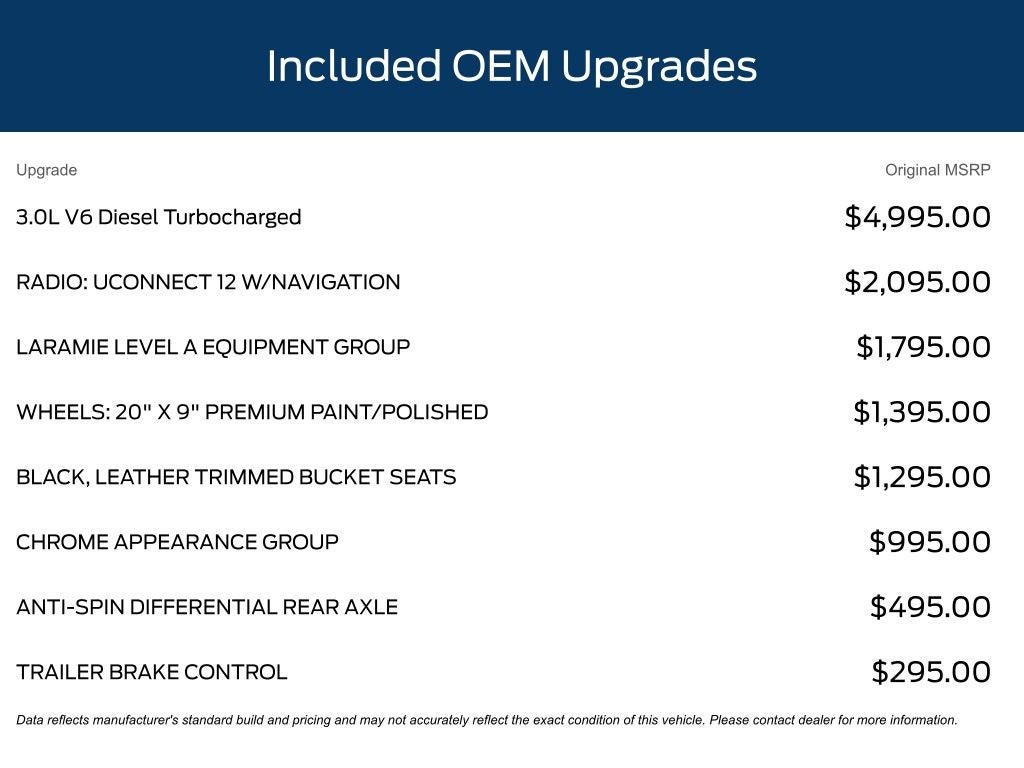 Included OEM Upgrades

| Upgrade | Original MSRP |
|---|---|
| 3.0L V6 Diesel Turbocharged | $4,995.00 |
| RADIO: UCONNECT 12 W/NAVIGATION | $2,095.00 |
| LARAMIE LEVEL A EQUIPMENT GROUP | $1,795.00 |
| WHEELS: 20" X 9" PREMIUM PAINT/POLISHED | $1,395.00 |
| BLACK, LEATHER TRIMMED BUCKET SEATS | $1,295.00 |
| CHROME APPEARANCE GROUP | $995.00 |
| ANTI-SPIN DIFFERENTIAL REAR AXLE | $495.00 |
| TRAILER BRAKE CONTROL | $295.00 |

Data reflects manufacturer's standard build and pricing and may not accurately reflect the exact condition of this vehicle. Please contact dealer for more information.